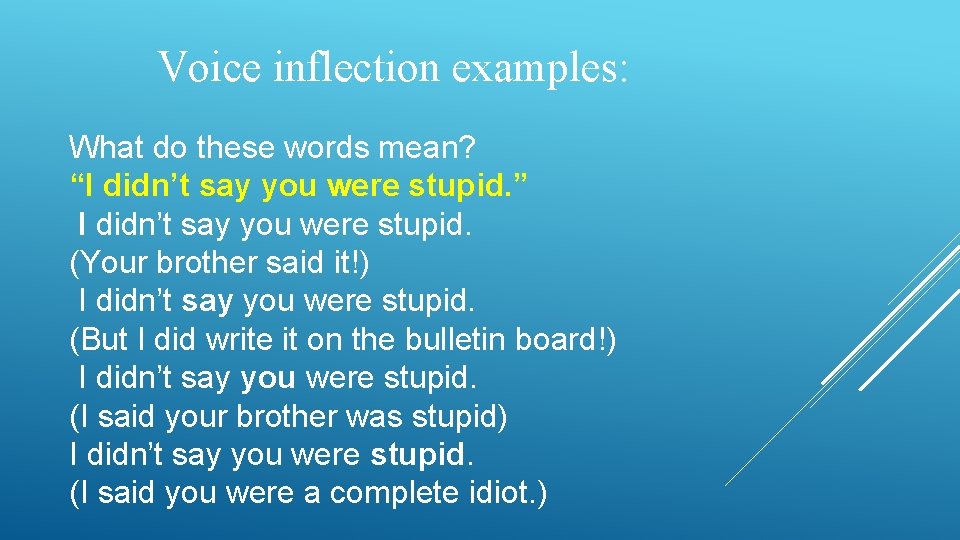 Voice inflection examples:

What do these words mean?
“I didn’t say you were stupid.”
I didn’t say you were stupid.
(Your brother said it!)
I didn’t say you were stupid.
(But I did write it on the bulletin board!)
I didn’t say you were stupid.
(I said your brother was stupid)
I didn’t say you were stupid.
(I said you were a complete idiot.)